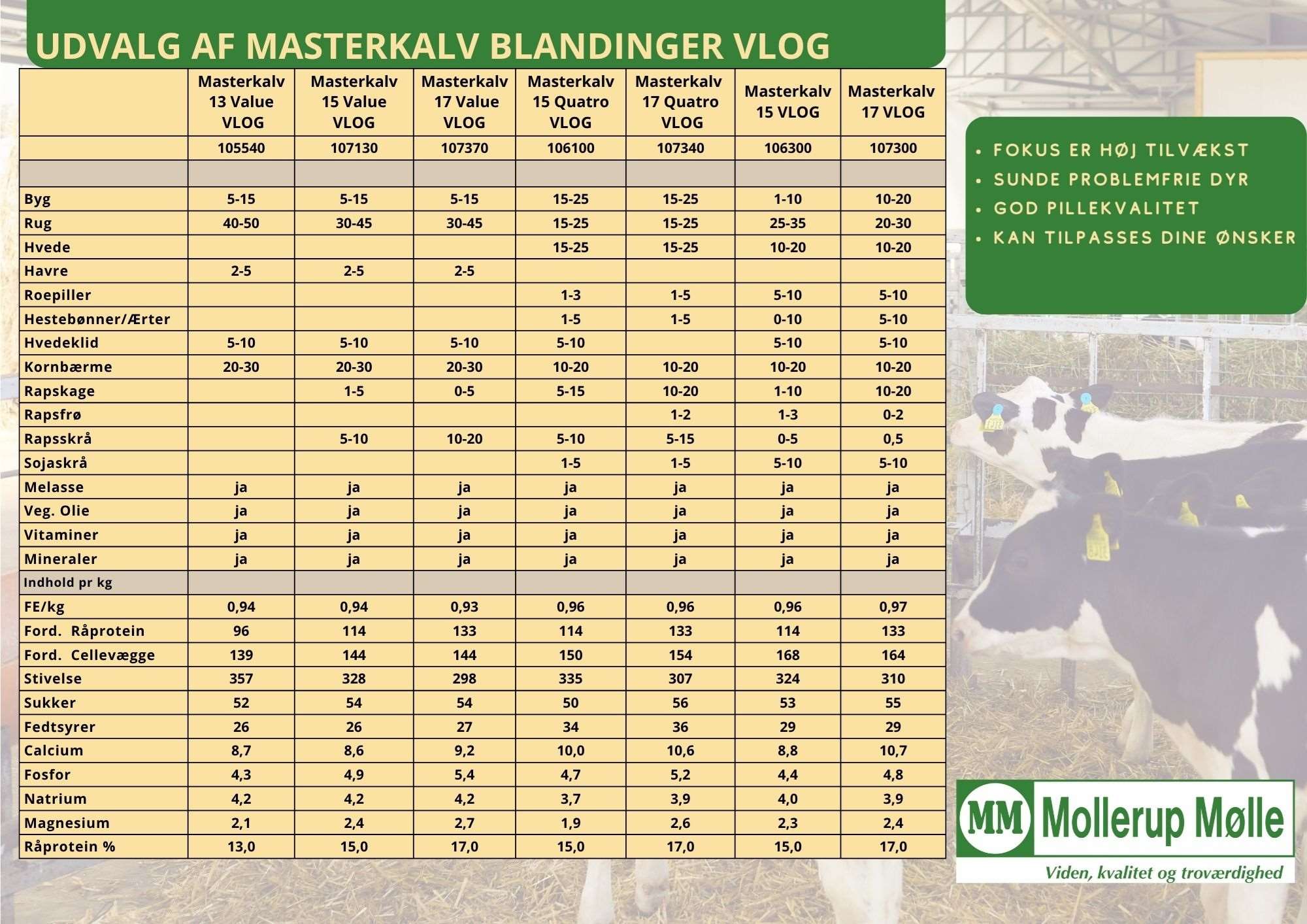 UDVALG AF MASTERKALV BLANDINGER VLOG

| | Masterkalv 13 Value VLOG | Masterkalv 15 Value VLOG | Masterkalv 17 Value VLOG | Masterkalv 15 Quatro VLOG | Masterkalv 17 Quatro VLOG | Masterkalv 15 VLOG | Masterkalv 17 VLOG |
|---|---|---|---|---|---|---|---|
| | 105540 | 107130 | 107370 | 106100 | 107340 | 106300 | 107300 |
| | | | | | | | |
| Byg | 5-15 | 5-15 | 5-15 | 15-25 | 15-25 | 1-10 | 10-20 |
| Rug | 40-50 | 30-45 | 30-45 | 15-25 | 15-25 | 25-35 | 20-30 |
| Hvede | | | | 15-25 | 15-25 | 10-20 | 10-20 |
| Havre | 2-5 | 2-5 | 2-5 | | | | |
| Roepiller | | | | 1-3 | 1-5 | 5-10 | 5-10 |
| Hestebønner/Ærter | | | | 1-5 | 1-5 | 0-10 | 5-10 |
| Hvedeklid | 5-10 | 5-10 | 5-10 | 5-10 | | 5-10 | 5-10 |
| Kornbærme | 20-30 | 20-30 | 20-30 | 10-20 | 10-20 | 10-20 | 10-20 |
| Rapskage | | 1-5 | 0-5 | 5-15 | 10-20 | 1-10 | 10-20 |
| Rapsfrø | | | | | 1-2 | 1-3 | 0-2 |
| Rapsskrå | | 5-10 | 10-20 | 5-10 | 5-15 | 0-5 | 0,5 |
| Sojaskrå | | | | 1-5 | 1-5 | 5-10 | 5-10 |
| Melasse | ja | ja | ja | ja | ja | ja | ja |
| Veg. Olie | ja | ja | ja | ja | ja | ja | ja |
| Vitaminer | ja | ja | ja | ja | ja | ja | ja |
| Mineraler | ja | ja | ja | ja | ja | ja | ja |
| Indhold pr kg | | | | | | | |
| FE/kg | 0,94 | 0,94 | 0,93 | 0,96 | 0,96 | 0,96 | 0,97 |
| Ford. Råprotein | 96 | 114 | 133 | 114 | 133 | 114 | 133 |
| Ford. Cellevægge | 139 | 144 | 144 | 150 | 154 | 168 | 164 |
| Stivelse | 357 | 328 | 298 | 335 | 307 | 324 | 310 |
| Sukker | 52 | 54 | 54 | 50 | 56 | 53 | 55 |
| Fedtsyrer | 26 | 26 | 27 | 34 | 36 | 29 | 29 |
| Calcium | 8,7 | 8,6 | 9,2 | 10,0 | 10,6 | 8,8 | 10,7 |
| Fosfor | 4,3 | 4,9 | 5,4 | 4,7 | 5,2 | 4,4 | 4,8 |
| Natrium | 4,2 | 4,2 | 4,2 | 3,7 | 3,9 | 4,0 | 3,9 |
| Magnesium | 2,1 | 2,4 | 2,7 | 1,9 | 2,6 | 2,3 | 2,4 |
| Råprotein % | 13,0 | 15,0 | 17,0 | 15,0 | 17,0 | 15,0 | 17,0 |

• FOKUS ER HØJ TILVÆKST
• SUNDE PROBLEMFRIE DYR
• GOD PILLEKVALITET
• KAN TILPASSES DINE ØNSKER

MM Mollerup Mølle
Viden, kvalitet og troværdighed